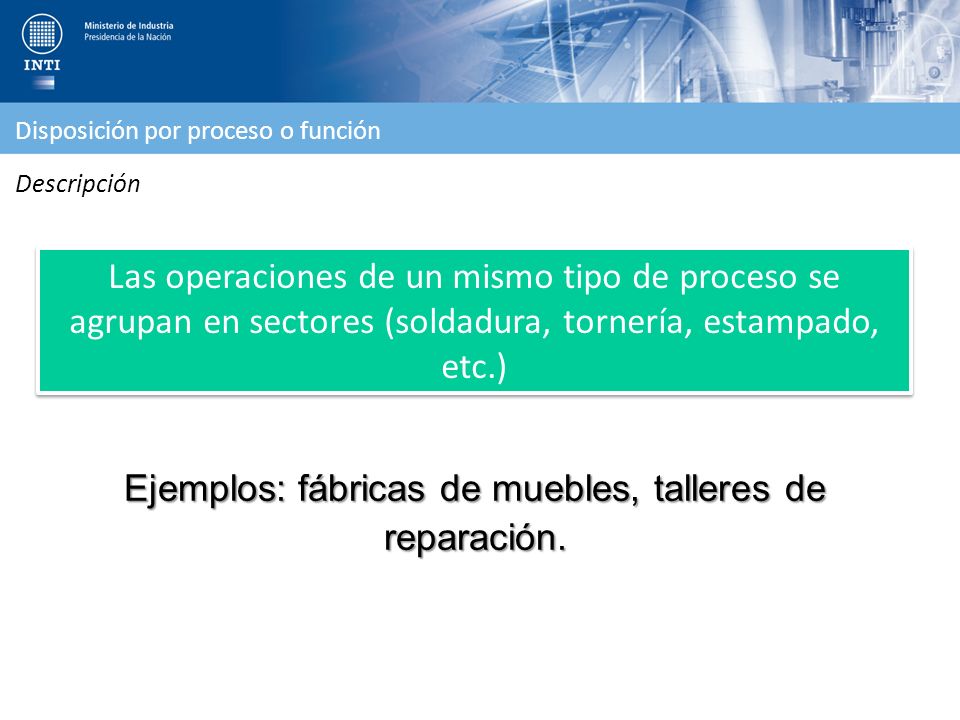 INTI

Ministerio de Industria
Presidencia de la Nación

Disposición por proceso o función

Descripción

Las operaciones de un mismo tipo de proceso se agrupan en sectores (soldadura, tornería, estampado, etc.)

Ejemplos: fábricas de muebles, talleres de reparación.